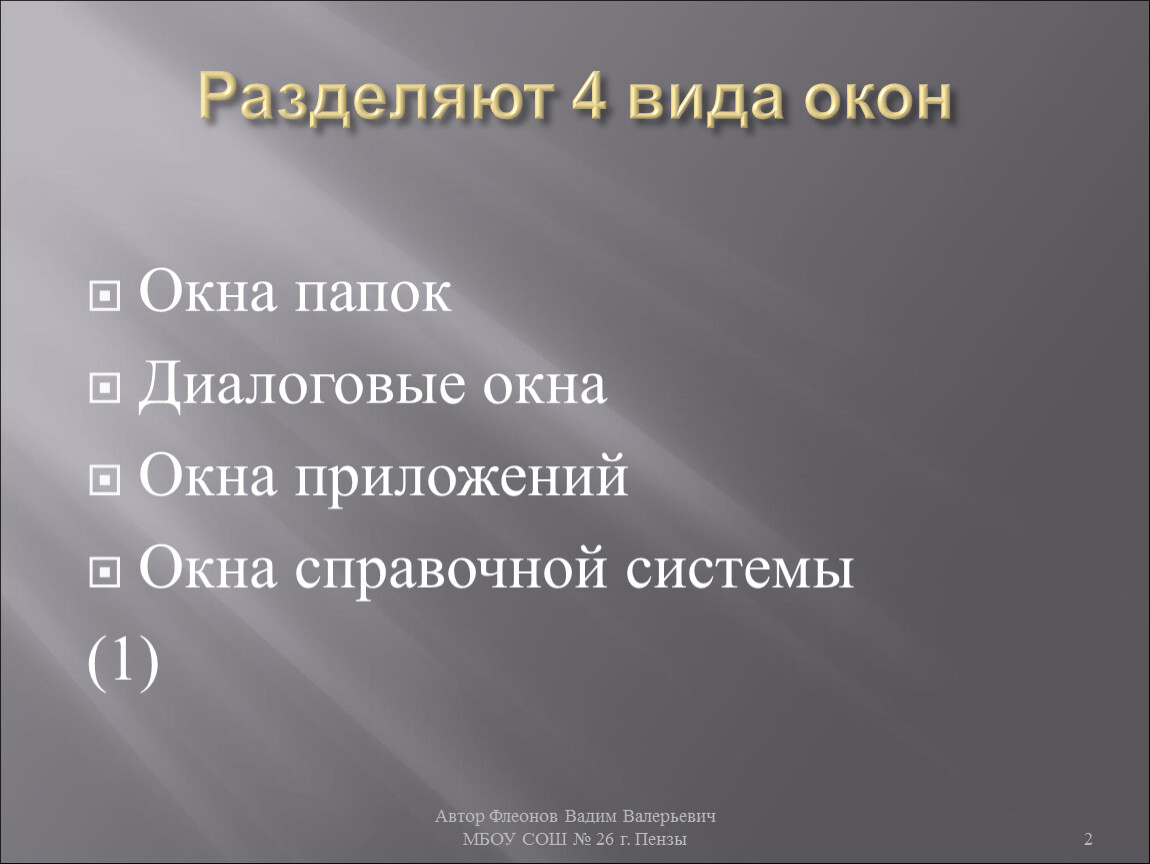 Разделяют 4 вида окон

Окна папок

Диалоговые окна

Окна приложений

Окна справочной системы

(1)

Автор Флеонов Вадим Валерьевич
МБОУ СОШ № 26 г. Пензы

2